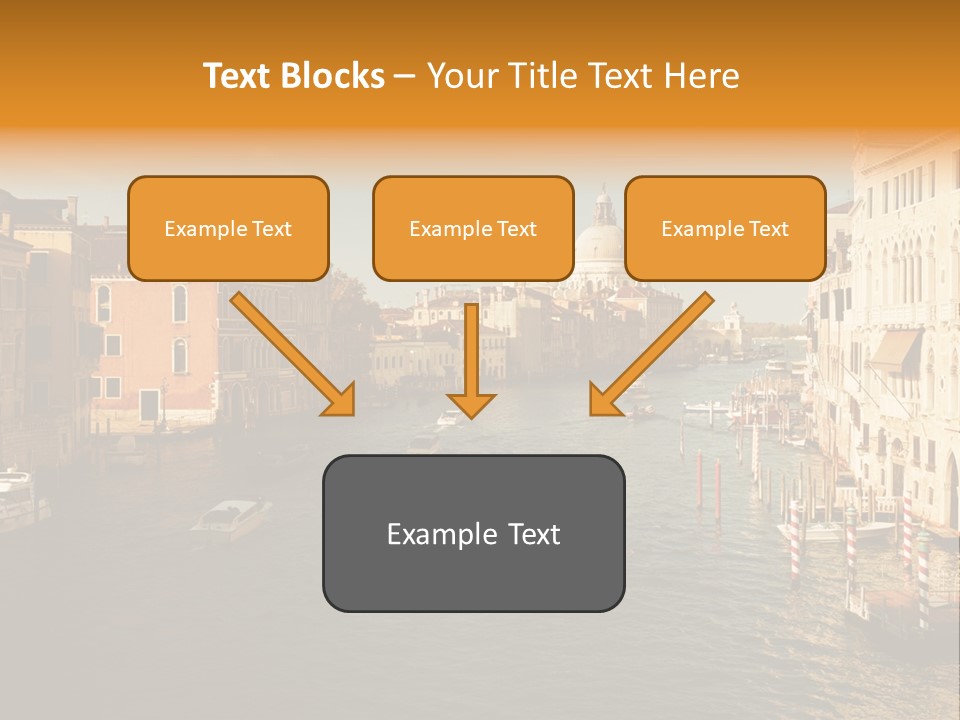 Text Blocks – Your Title Text Here

Example Text

Example Text

Example Text

Example Text